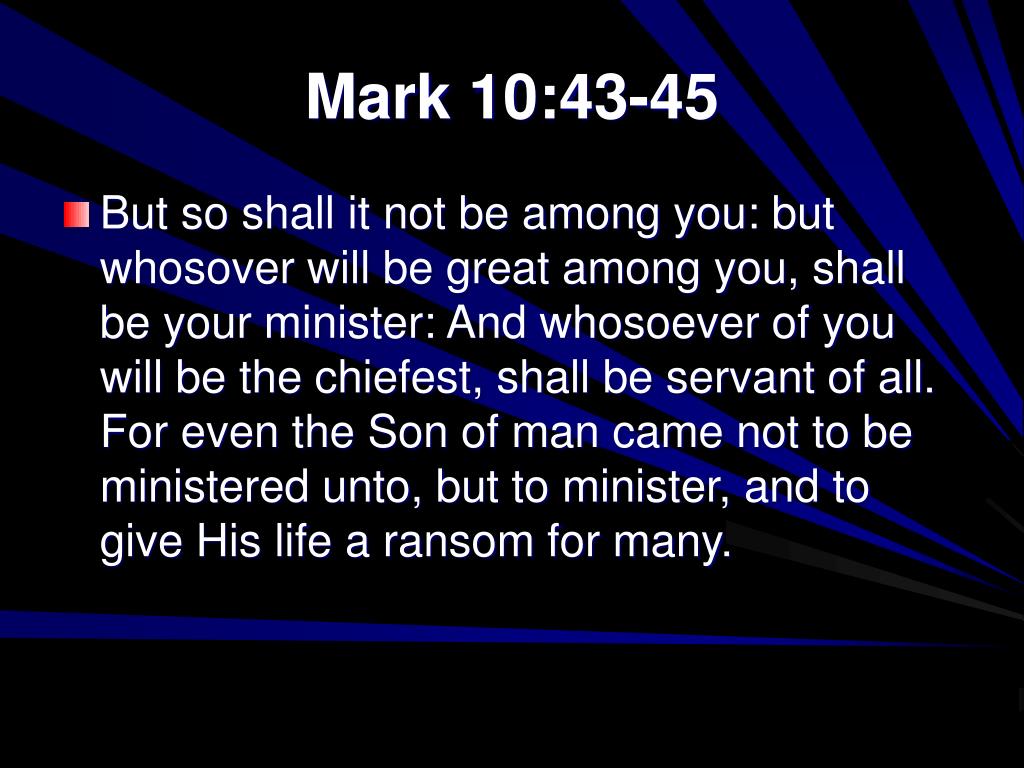 Mark 10:43-45

But so shall it not be among you: but whosover will be great among you, shall be your minister: And whosoever of you will be the chiefest, shall be servant of all. For even the Son of man came not to be ministered unto, but to minister, and to give His life a ransom for many.